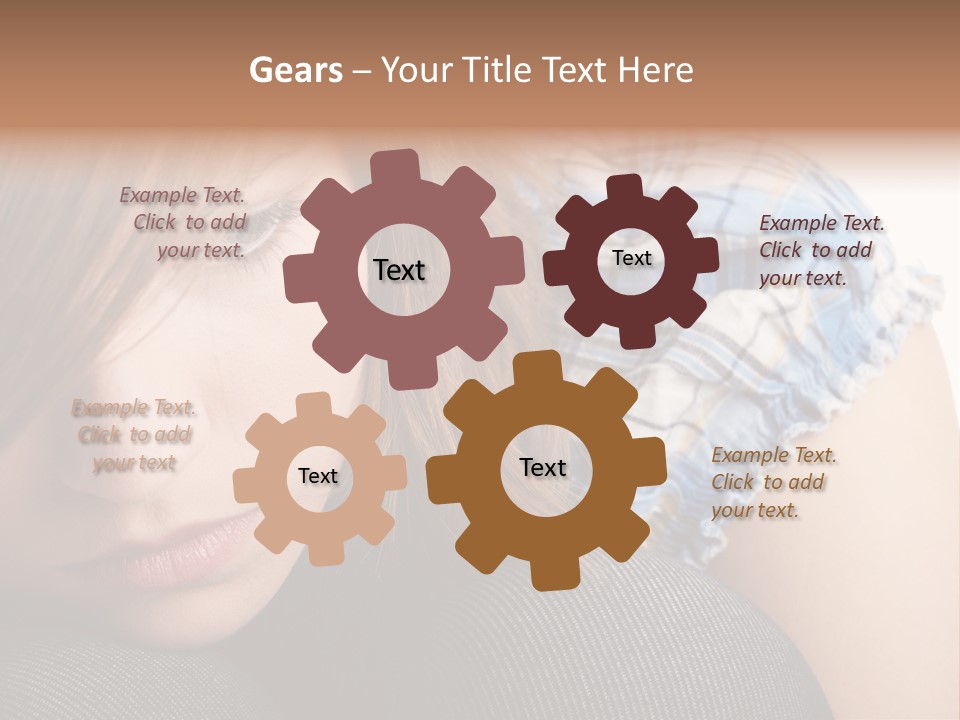 Gears – Your Title Text Here

Example Text. Click to add your text.

Text

Text

Example Text. Click to add your text.

Example Text. Click to add your text

Text

Text

Example Text. Click to add your text.